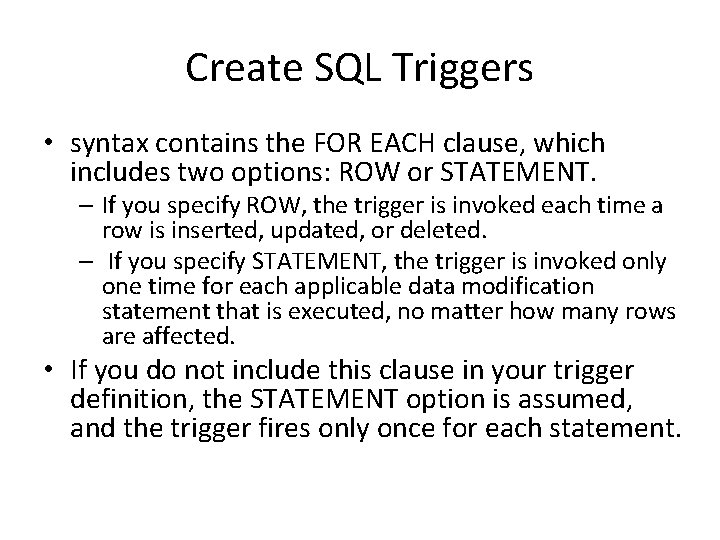 Create SQL Triggers

• syntax contains the FOR EACH clause, which includes two options: ROW or STATEMENT.
– If you specify ROW, the trigger is invoked each time a row is inserted, updated, or deleted.
– If you specify STATEMENT, the trigger is invoked only one time for each applicable data modification statement that is executed, no matter how many rows are affected.
• If you do not include this clause in your trigger definition, the STATEMENT option is assumed, and the trigger fires only once for each statement.